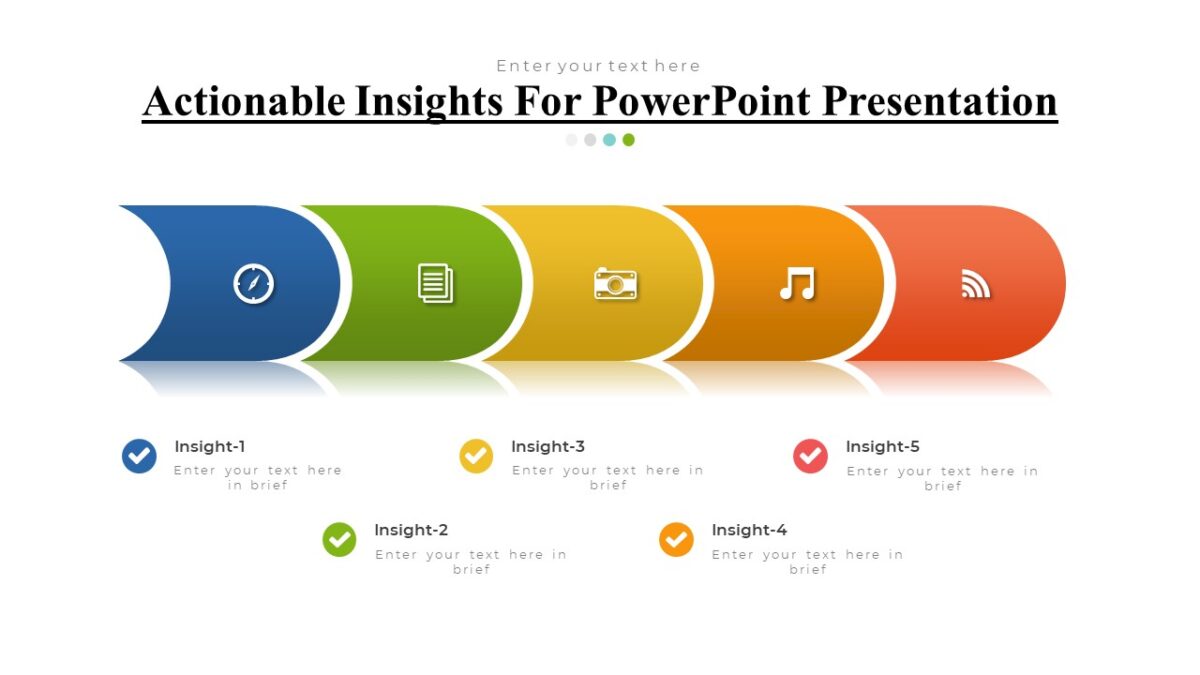 Enter your text here

Actionable Insights For PowerPoint Presentation

Insight-1
Enter your text here in brief

Insight-3
Enter your text here in brief

Insight-5
Enter your text here in brief

Insight-2
Enter your text here in brief

Insight-4
Enter your text here in brief